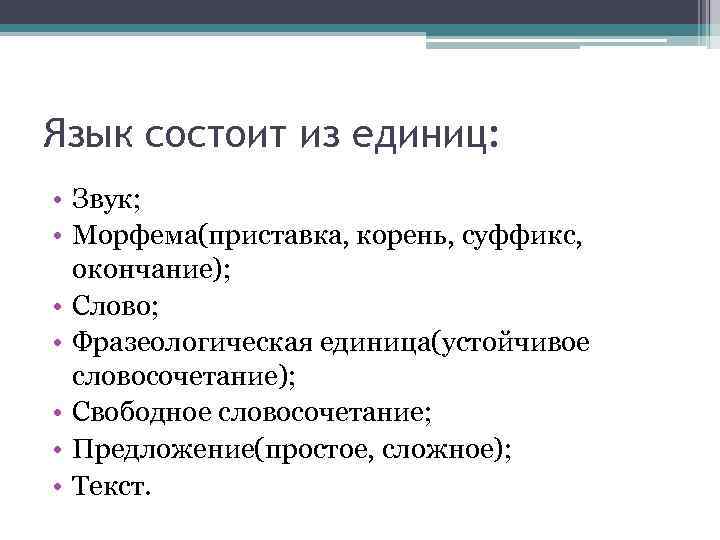 Язык состоит из единиц:

• Звук;
• Морфема(приставка, корень, суффикс, окончание);
• Слово;
• Фразеологическая единица(устойчивое словосочетание);
• Свободное словосочетание;
• Предложение(простое, сложное);
• Текст.